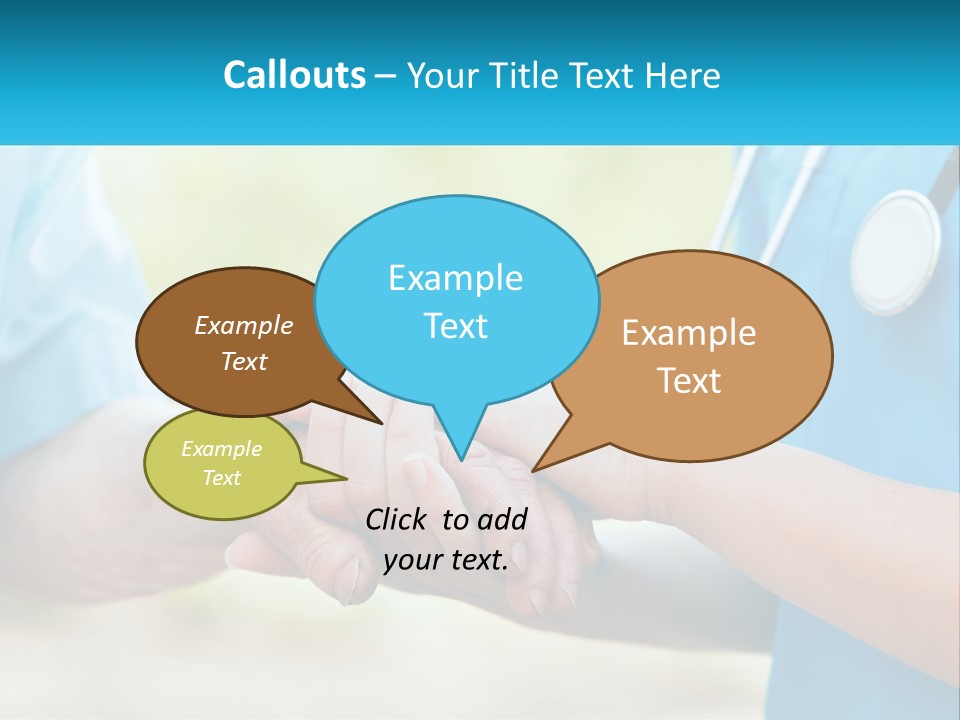 Callouts – Your Title Text Here

Example Text

Example Text

Example Text

Example Text

Click to add your text.